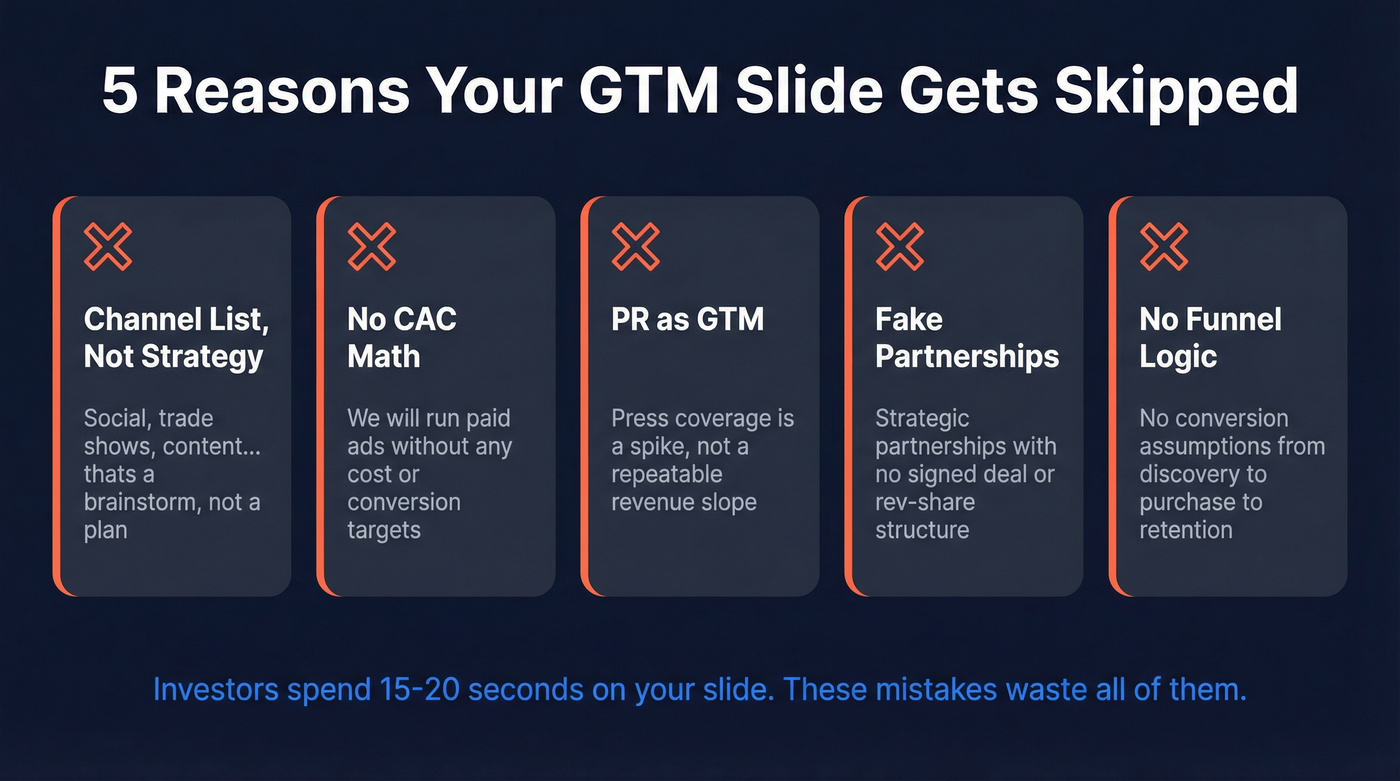 5 Reasons Your GTM Slide Gets Skipped

Channel List, Not Strategy

Social, trade shows, content... thats a brainstorm, not a plan

No CAC Math

We will run paid ads without any cost or conversion targets

PR as GTM

Press coverage is a spike, not a repeatable revenue slope

Fake Partnerships

Strategic partnerships with no signed deal or rev-share structure

No Funnel Logic

No conversion assumptions from discovery to purchase to retention

Investors spend 15-20 seconds on your slide. These mistakes waste all of them.